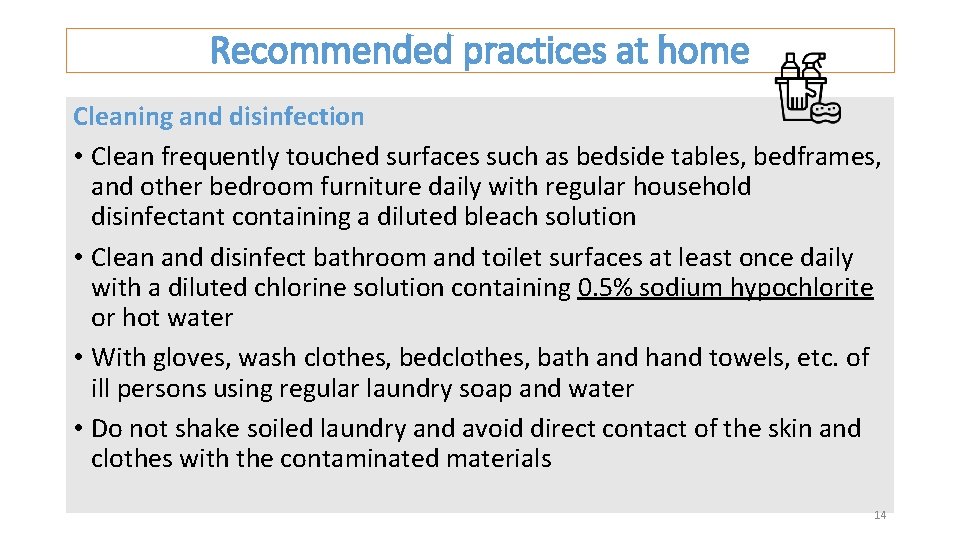 Recommended practices at home

Cleaning and disinfection

• Clean frequently touched surfaces such as bedside tables, bedframes, and other bedroom furniture daily with regular household disinfectant containing a diluted bleach solution

• Clean and disinfect bathroom and toilet surfaces at least once daily with a diluted chlorine solution containing 0.5% sodium hypochlorite or hot water

• With gloves, wash clothes, bedclothes, bath and hand towels, etc. of ill persons using regular laundry soap and water

• Do not shake soiled laundry and avoid direct contact of the skin and clothes with the contaminated materials

14